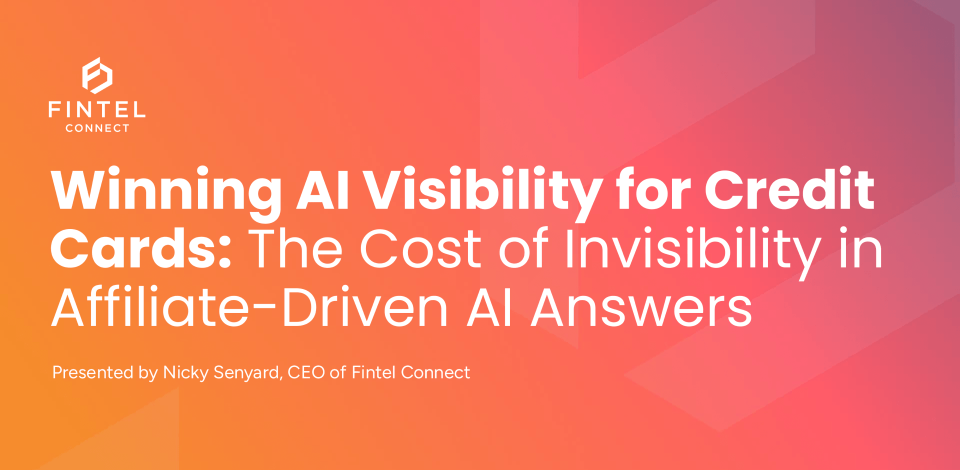 FINTEL
CONNECT

Winning AI Visibility for Credit Cards: The Cost of Invisibility in Affiliate-Driven AI Answers

Presented by Nicky Senyard, CEO of Fintel Connect